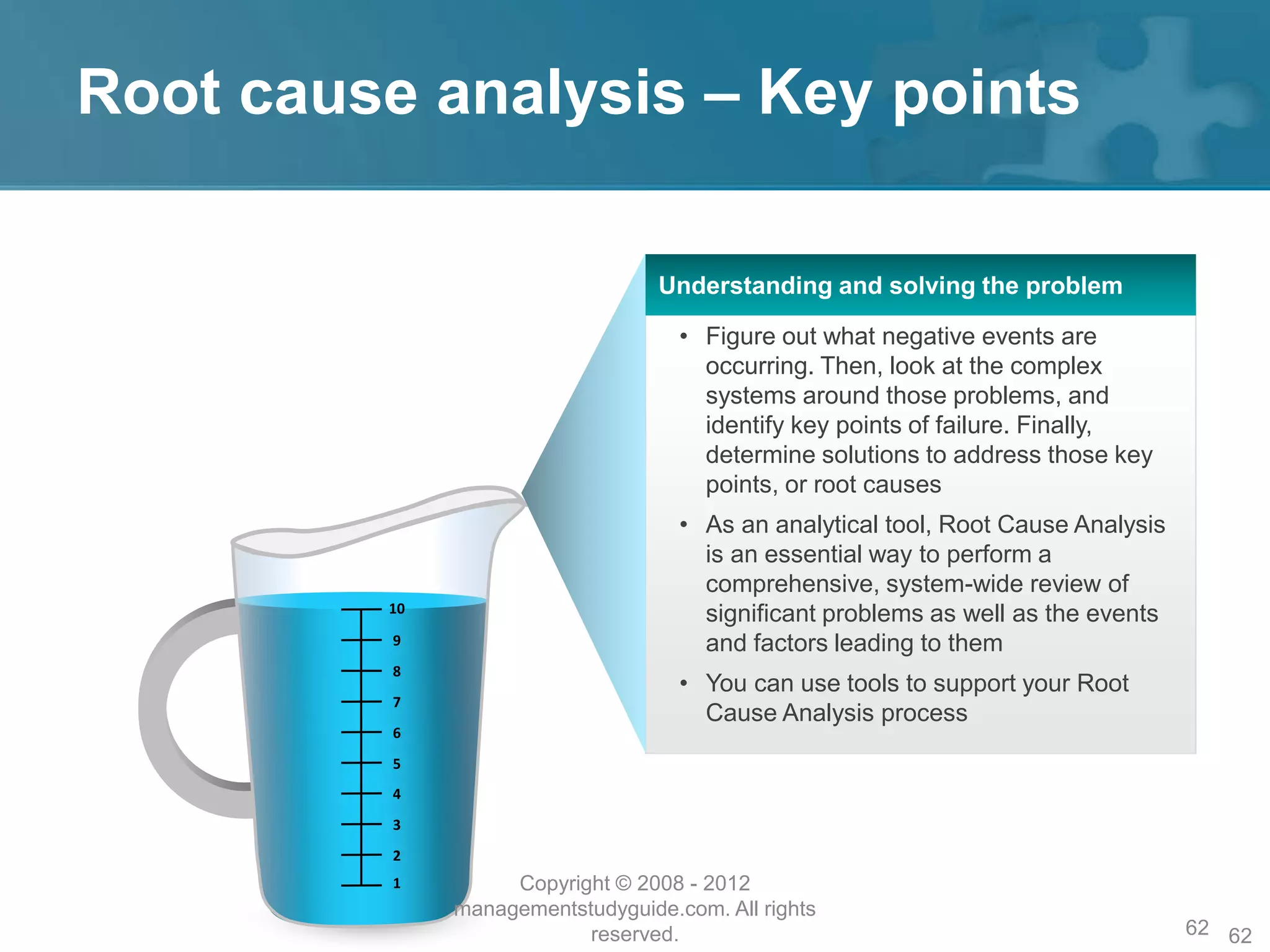 Root cause analysis – Key points

Understanding and solving the problem

• Figure out what negative events are occurring. Then, look at the complex systems around those problems, and identify key points of failure. Finally, determine solutions to address those key points, or root causes

• As an analytical tool, Root Cause Analysis is an essential way to perform a comprehensive, system-wide review of significant problems as well as the events and factors leading to them

• You can use tools to support your Root Cause Analysis process

10
9
8
7
6
5
4
3
2
1

Copyright © 2008 - 2012 managementstudyguide.com. All rights reserved.

62 62